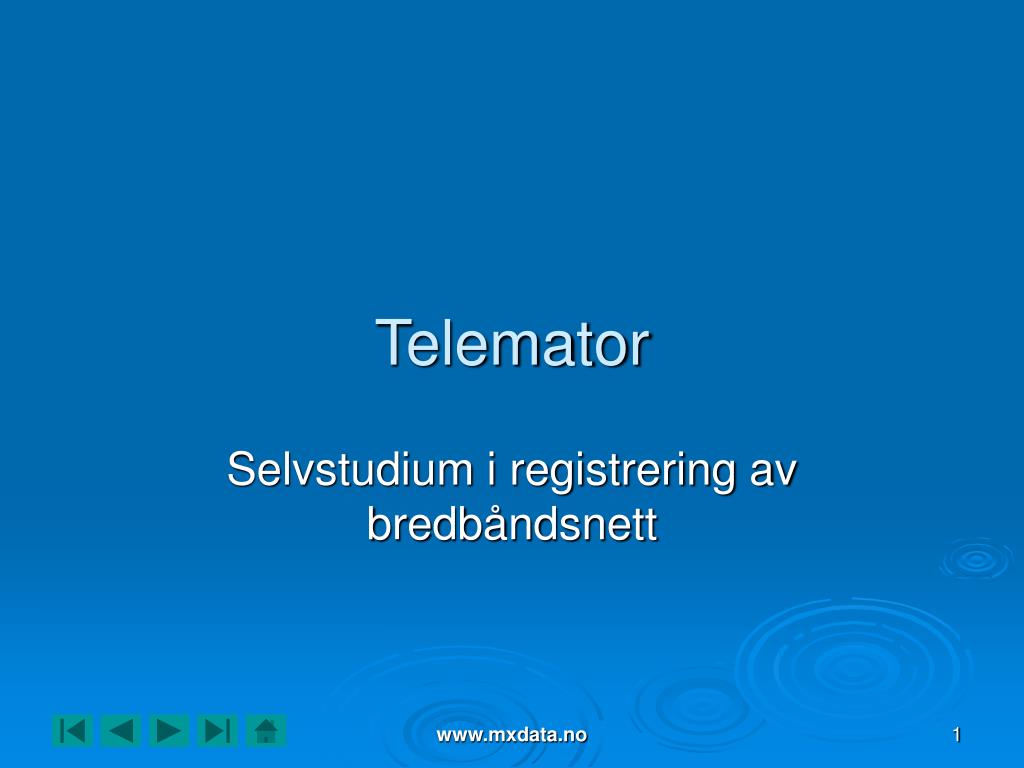 Telemator

Selvstudium i registrering av bredbåndsnett

www.mxdata.no

1